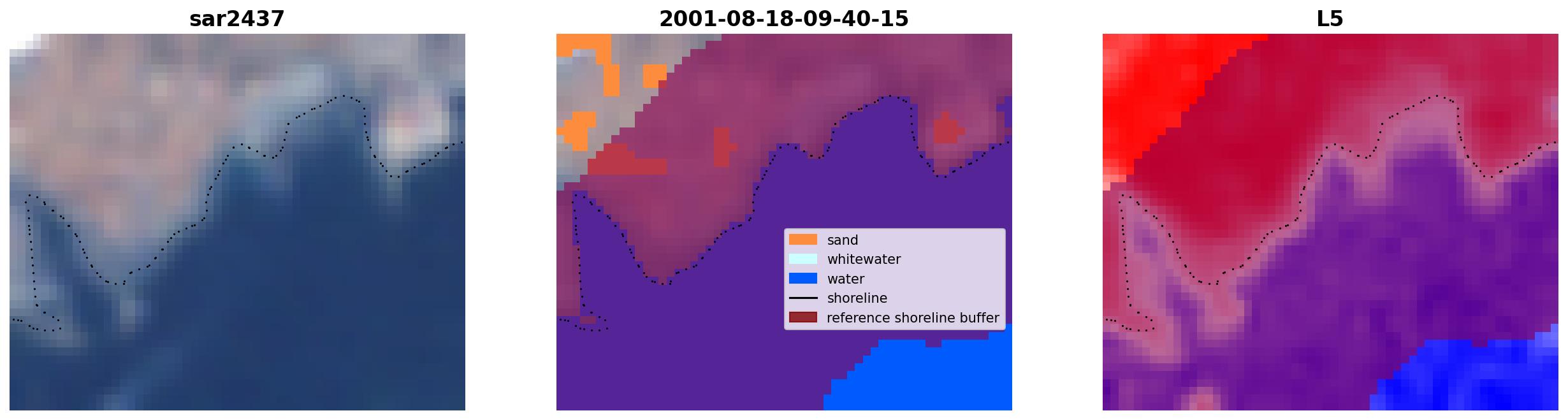 sar2437

2001-08-18-09-40-15

sand
whitewater
water
shoreline
reference shoreline buffer

L5